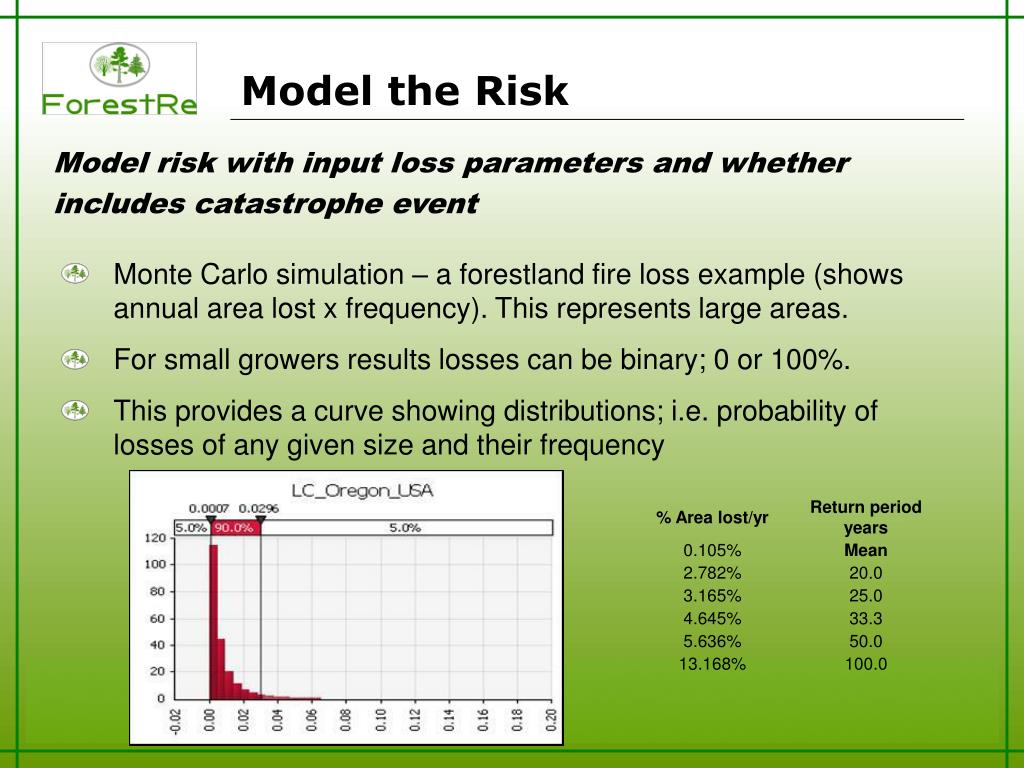 ForestRe

Model the Risk

Model risk with input loss parameters and whether includes catastrophe event

Monte Carlo simulation – a forestland fire loss example (shows annual area lost x frequency). This represents large areas.

For small growers results losses can be binary; 0 or 100%.

This provides a curve showing distributions; i.e. probability of losses of any given size and their frequency

LC_Oregon_USA

0.0007 0.0296

5.0% 90.0% 5.0%

120
100
80
60
40
20
0

-0.02 0.00 0.02 0.04 0.06 0.08 0.10 0.12 0.14 0.16 0.18 0.20

| % Area lost/yr | Return period years |
|---|---|
| 0.105% | Mean |
| 2.782% | 20.0 |
| 3.165% | 25.0 |
| 4.645% | 33.3 |
| 5.636% | 50.0 |
| 13.168% | 100.0 |